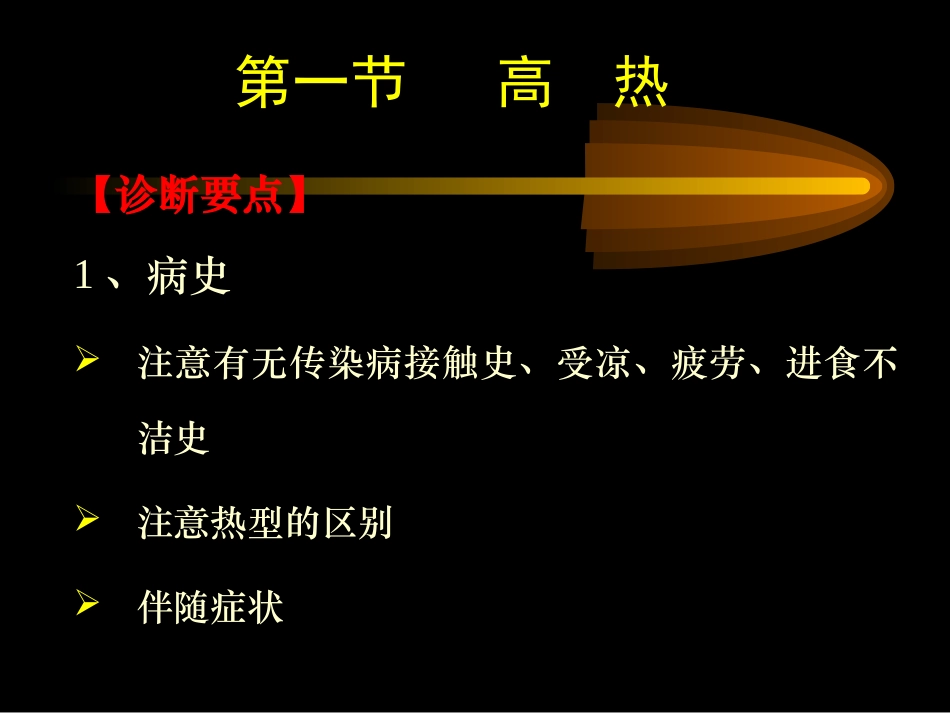 第一节　　高　热

【诊断要点】

1、病史

➢ 注意有无传染病接触史、受凉、疲劳、进食不洁史

➢ 注意热型的区别

➢ 伴随症状